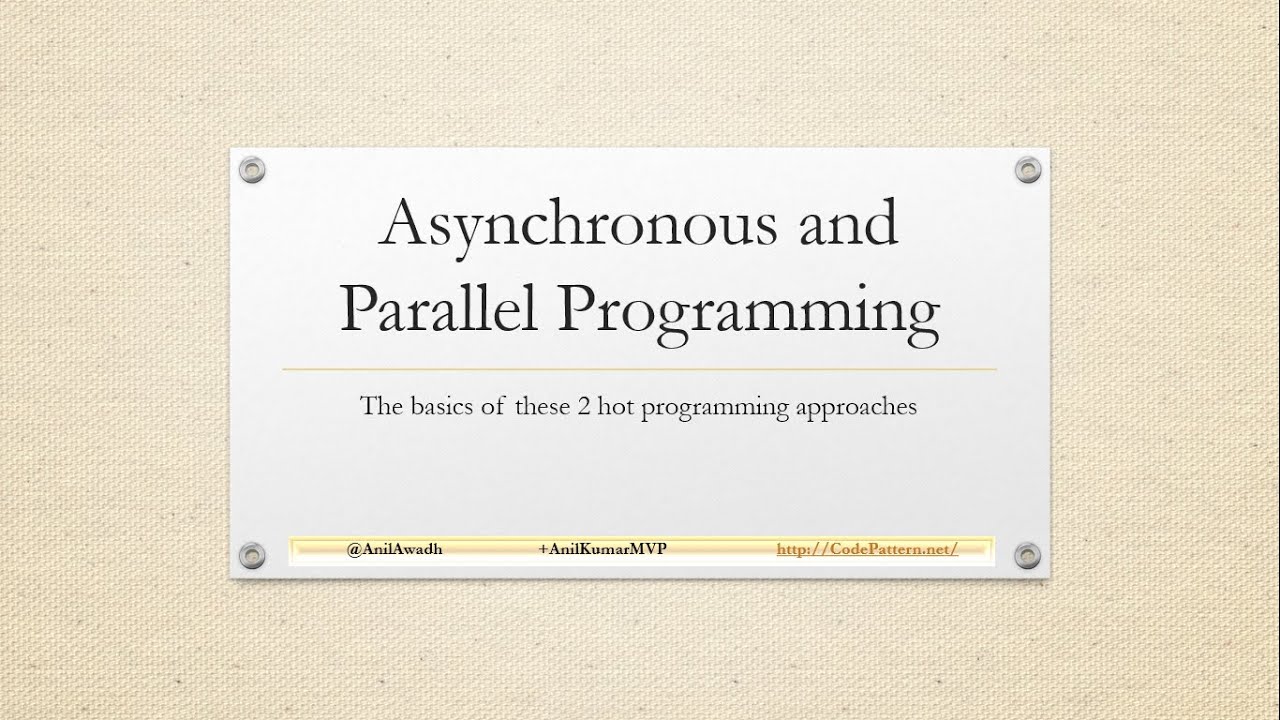 Asynchronous and Parallel Programming

The basics of these 2 hot programming approaches

@AnilAwadh +AnilKumarMVP http://CodePattern.net/